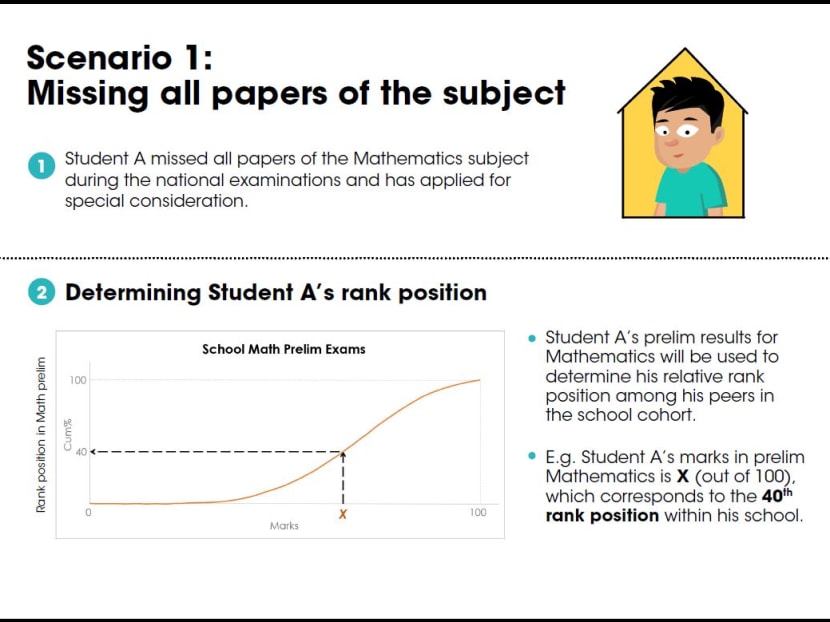 Scenario 1:
Missing all papers of the subject

1 Student A missed all papers of the Mathematics subject during the national examinations and has applied for special consideration.

2 Determining Student A's rank position

School Math Prelim Exams

Rank position in Math prelim

Cum%

100

40

0

X

100

Marks

• Student A's prelim results for Mathematics will be used to determine his relative rank position among his peers in the school cohort.

• E.g. Student A's marks in prelim Mathematics is **X** (out of 100), which corresponds to the **40$^{th}$ rank position** within his school.